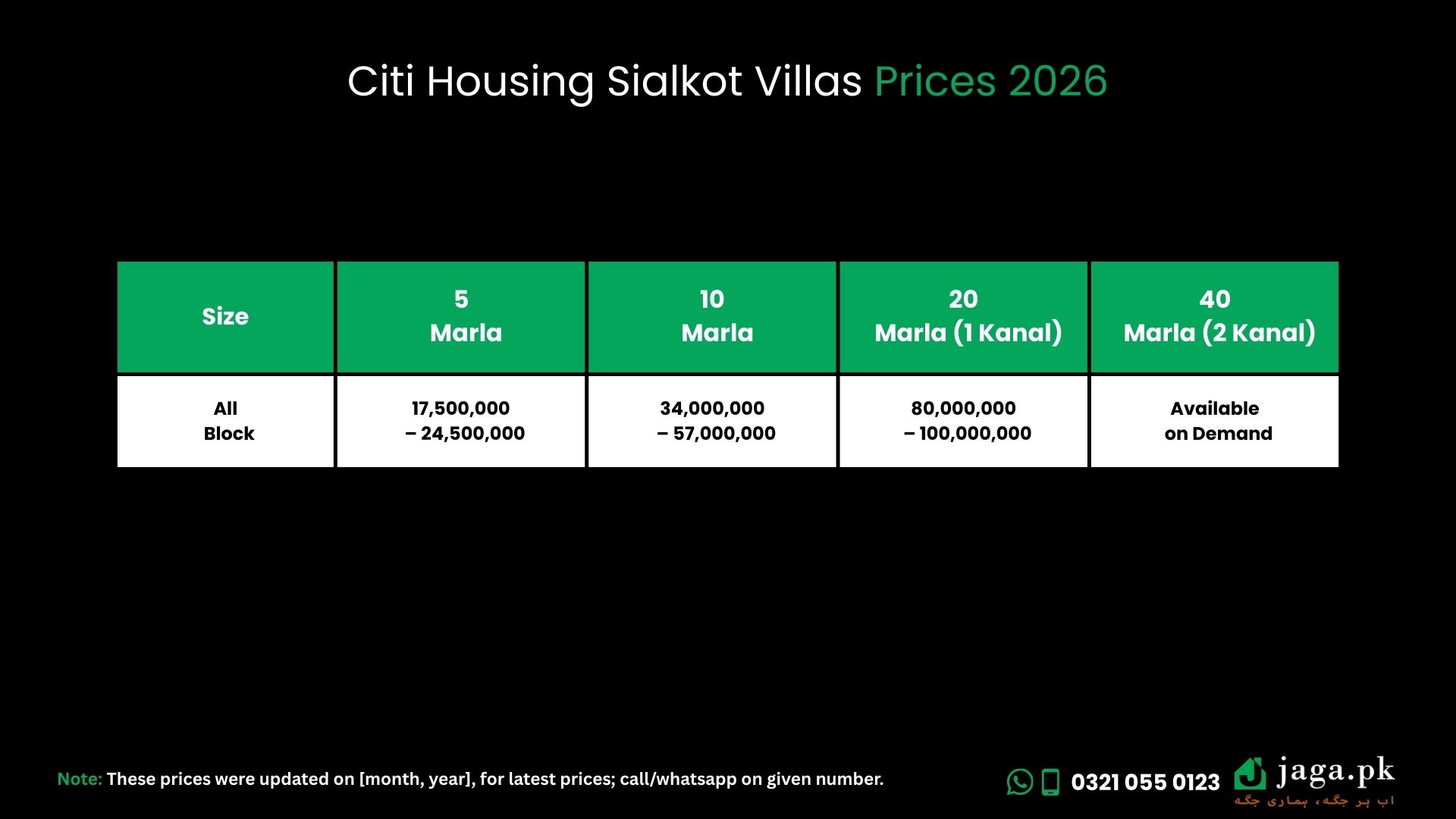 Citi Housing Sialkot Villas Prices 2026

| Size | 5 Marla | 10 Marla | 20 Marla (1 Kanal) | 40 Marla (2 Kanal) |
|---|---|---|---|---|
| All Block | 17,500,000 – 24,500,000 | 34,000,000 – 57,000,000 | 80,000,000 – 100,000,000 | Available on Demand |

Note: These prices were updated on [month, year], for latest prices; call/whatsapp on given number.

0321 055 0123

jaga.pk
اب ہر جگہ، ہماری جگہ